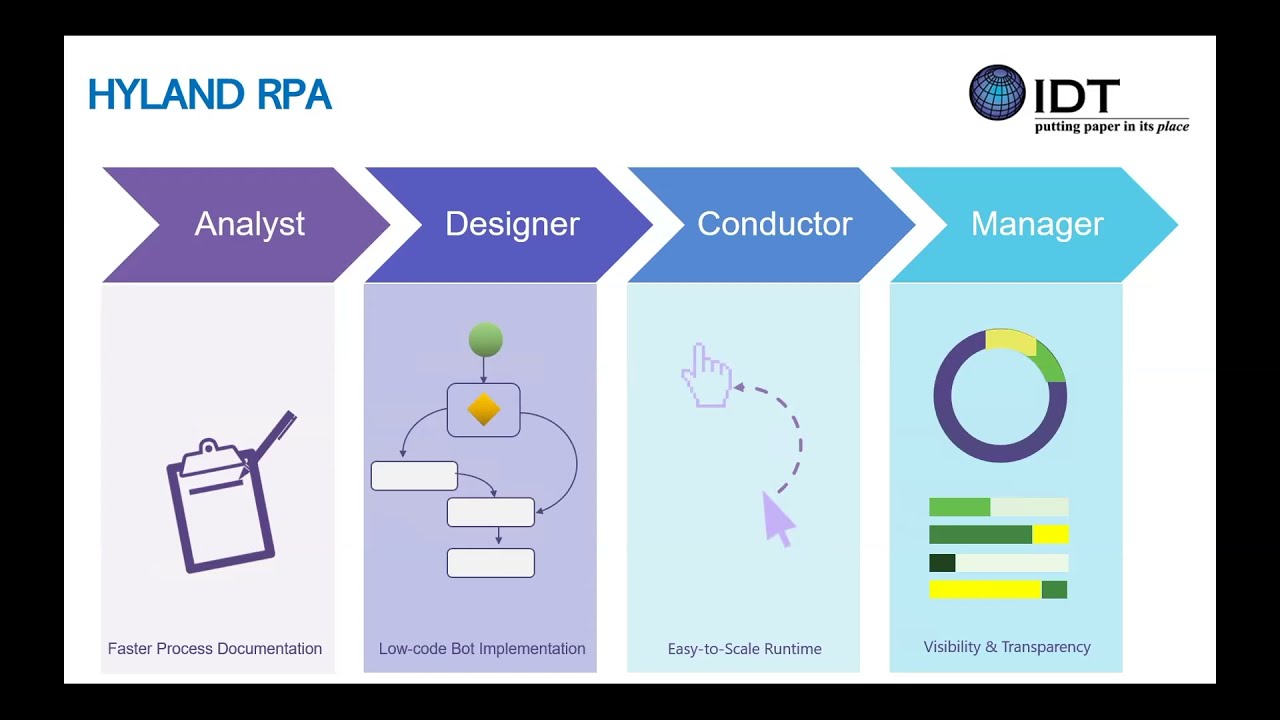 HYLAND RPA

IDT
putting paper in its place

Analyst

Designer

Conductor

Manager

Faster Process Documentation

Low-code Bot Implementation

Easy-to-Scale Runtime

Visibility & Transparency